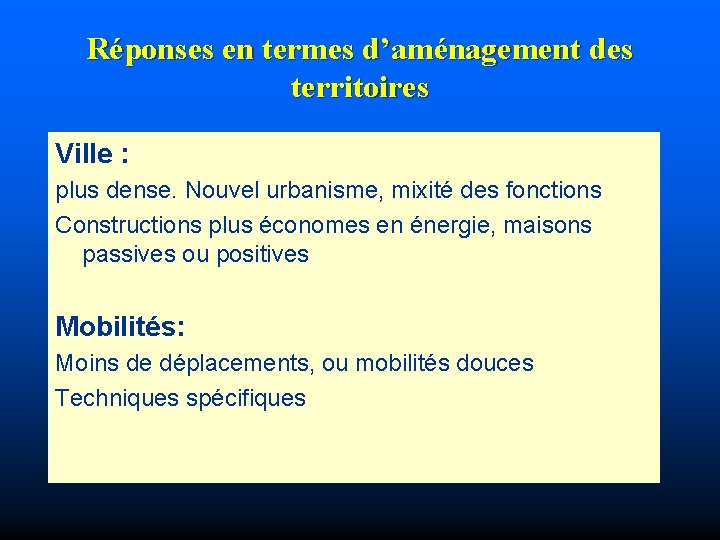 Réponses en termes d’aménagement des territoires

Ville :

plus dense. Nouvel urbanisme, mixité des fonctions

Constructions plus économes en énergie, maisons passives ou positives

Mobilités:

Moins de déplacements, ou mobilités douces

Techniques spécifiques